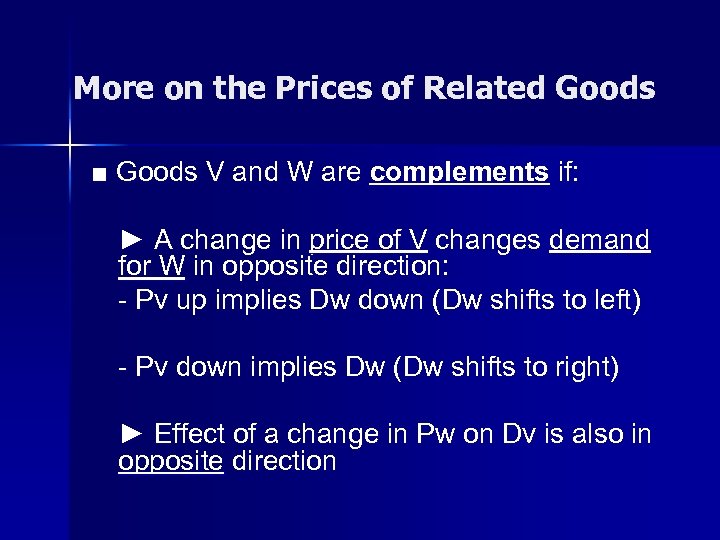 More on the Prices of Related Goods

■ Goods V and W are complements if:

► A change in price of V changes demand for W in opposite direction:

- Pv up implies Dw down (Dw shifts to left)

- Pv down implies Dw (Dw shifts to right)

► Effect of a change in Pw on Dv is also in opposite direction